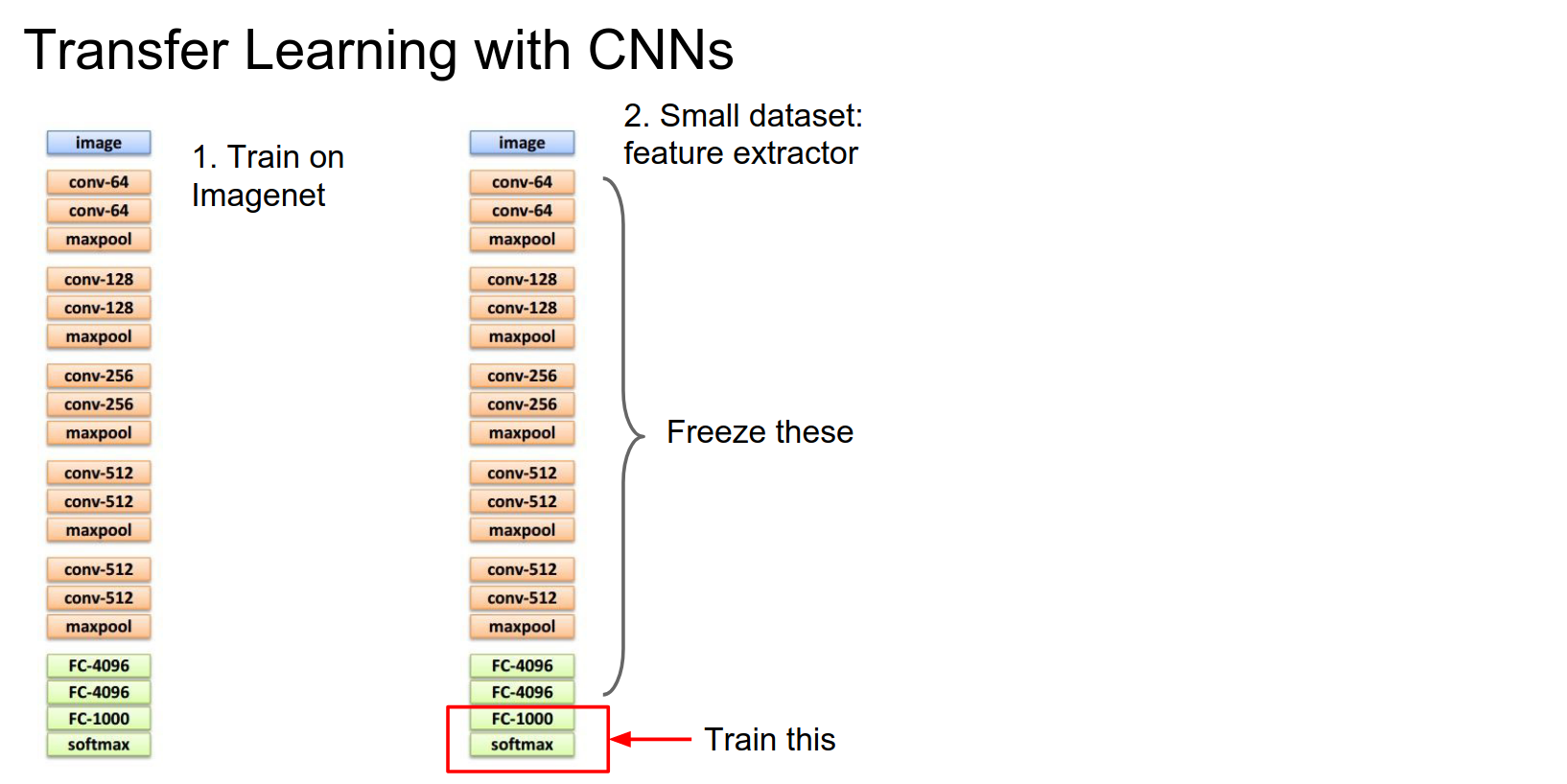 Transfer Learning with CNNs

image
conv-64
conv-64
maxpool
conv-128
conv-128
maxpool
conv-256
conv-256
maxpool
conv-512
conv-512
maxpool
conv-512
conv-512
maxpool
FC-4096
FC-4096
FC-1000
softmax

1. Train on Imagenet

image
conv-64
conv-64
maxpool
conv-128
conv-128
maxpool
conv-256
conv-256
maxpool
conv-512
conv-512
maxpool
conv-512
conv-512
maxpool
FC-4096
FC-4096
FC-1000
softmax

2. Small dataset: feature extractor

Freeze these

Train this